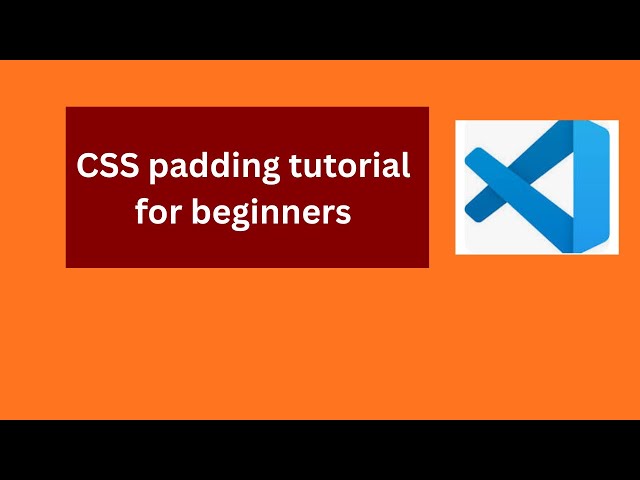 CSS padding tutorial for beginners